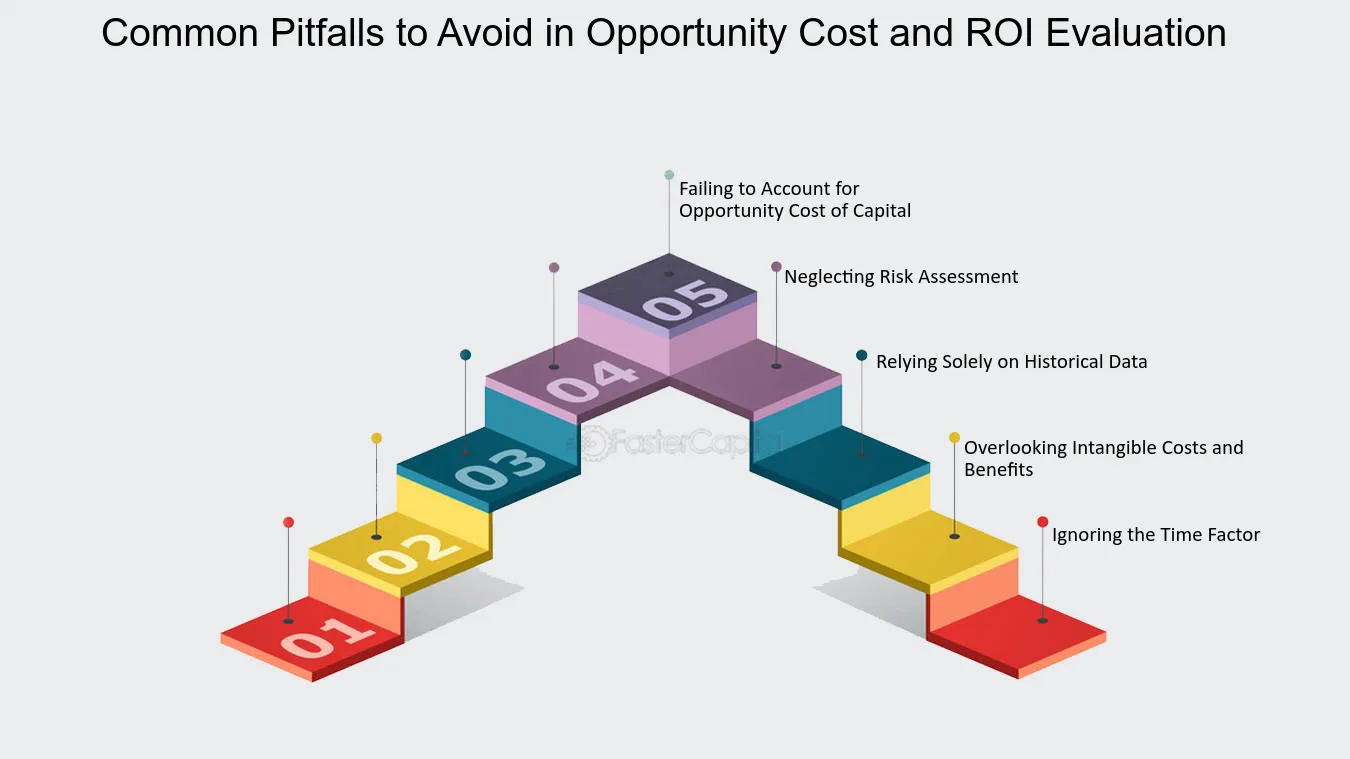 Common Pitfalls to Avoid in Opportunity Cost and ROI Evaluation

Failing to Account for Opportunity Cost of Capital

Neglecting Risk Assessment

Relying Solely on Historical Data

Overlooking Intangible Costs and Benefits

Ignoring the Time Factor

05

04

03

02

01

FasterCapital